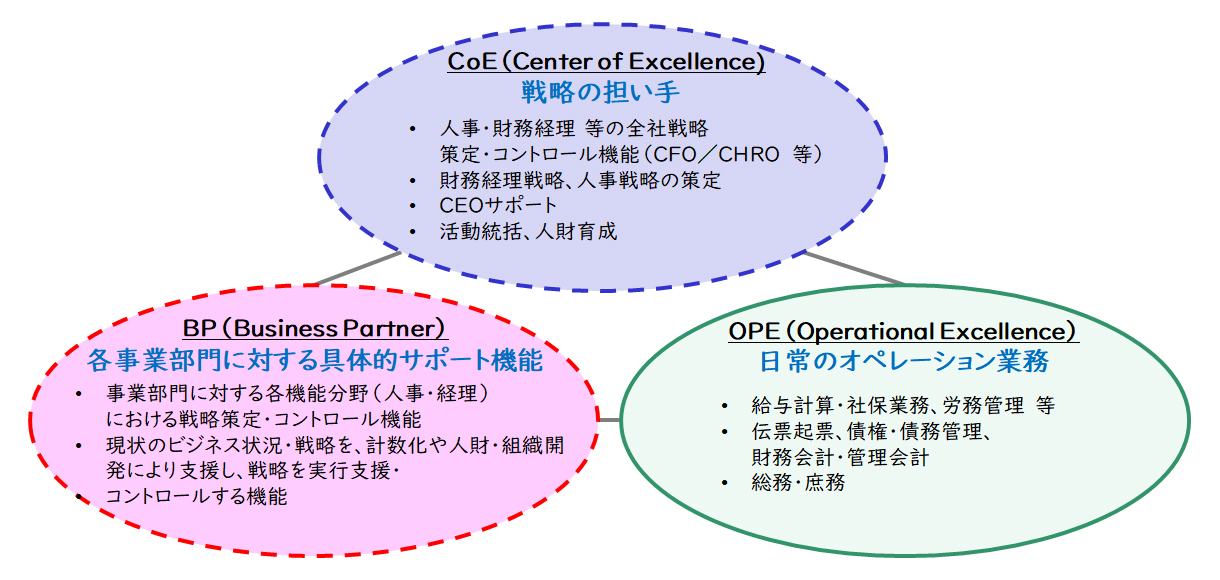 CoE（Center of Excellence）
戦略の担い手

• 人事・財務経理 等の全社戦略策定・コントロール機能（CFO／CHRO 等）
• 財務経理戦略、人事戦略の策定
• CEOサポート
• 活動統括、人財育成

BP（Business Partner）
各事業部門に対する具体的サポート機能

• 事業部門に対する各機能分野（人事・経理）における戦略策定・コントロール機能
• 現状のビジネス状況・戦略を、計数化や人財・組織開発により支援し、戦略を実行支援・
• コントロールする機能

OPE（Operational Excellence）
日常のオペレーション業務

• 給与計算・社保業務、労務管理 等
• 伝票起票、債権・債務管理、財務会計・管理会計
• 総務・庶務